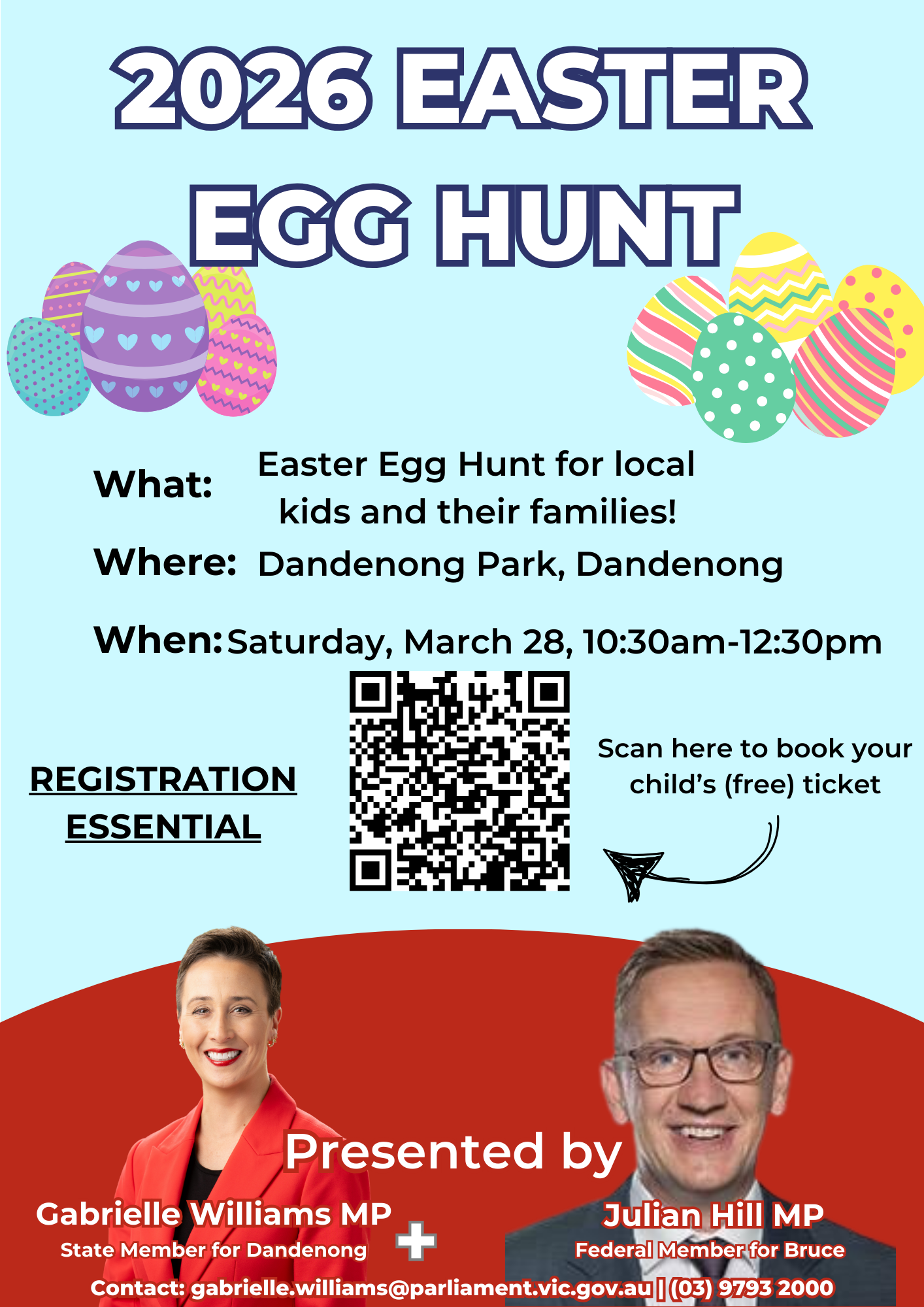 2026 EASTER EGG HUNT

What: Easter Egg Hunt for local kids and their families!

Where: Dandenong Park, Dandenong

When: Saturday, March 28, 10:30am-12:30pm

REGISTRATION ESSENTIAL

Scan here to book your child's (free) ticket

Presented by

Gabrielle Williams MP
State Member for Dandenong

+

Julian Hill MP
Federal Member for Bruce

Contact: gabrielle.williams@parliament.vic.gov.au | (03) 9793 2000